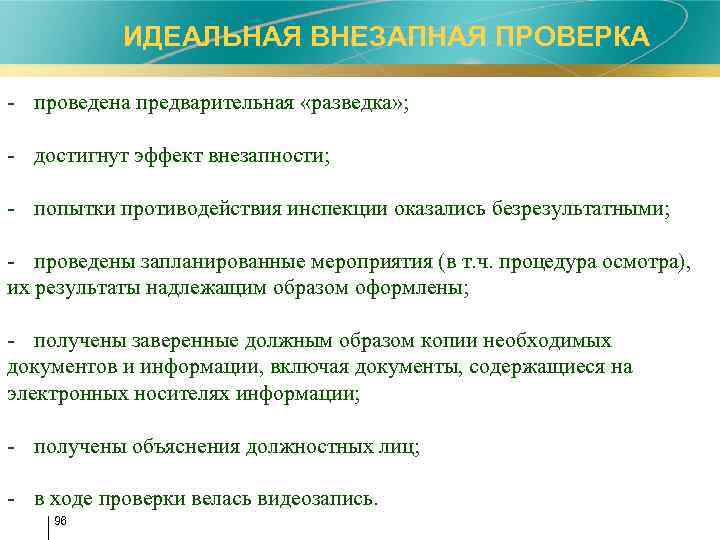 ИДЕАЛЬНАЯ ВНЕЗАПНАЯ ПРОВЕРКА

- проведена предварительная «разведка»;

- достигнут эффект внезапности;

- попытки противодействия инспекции оказались безрезультатными;

- проведены запланированные мероприятия (в т.ч. процедура осмотра), их результаты надлежащим образом оформлены;

- получены заверенные должным образом копии необходимых документов и информации, включая документы, содержащиеся на электронных носителях информации;

- получены объяснения должностных лиц;

- в ходе проверки велась видеозапись.

96